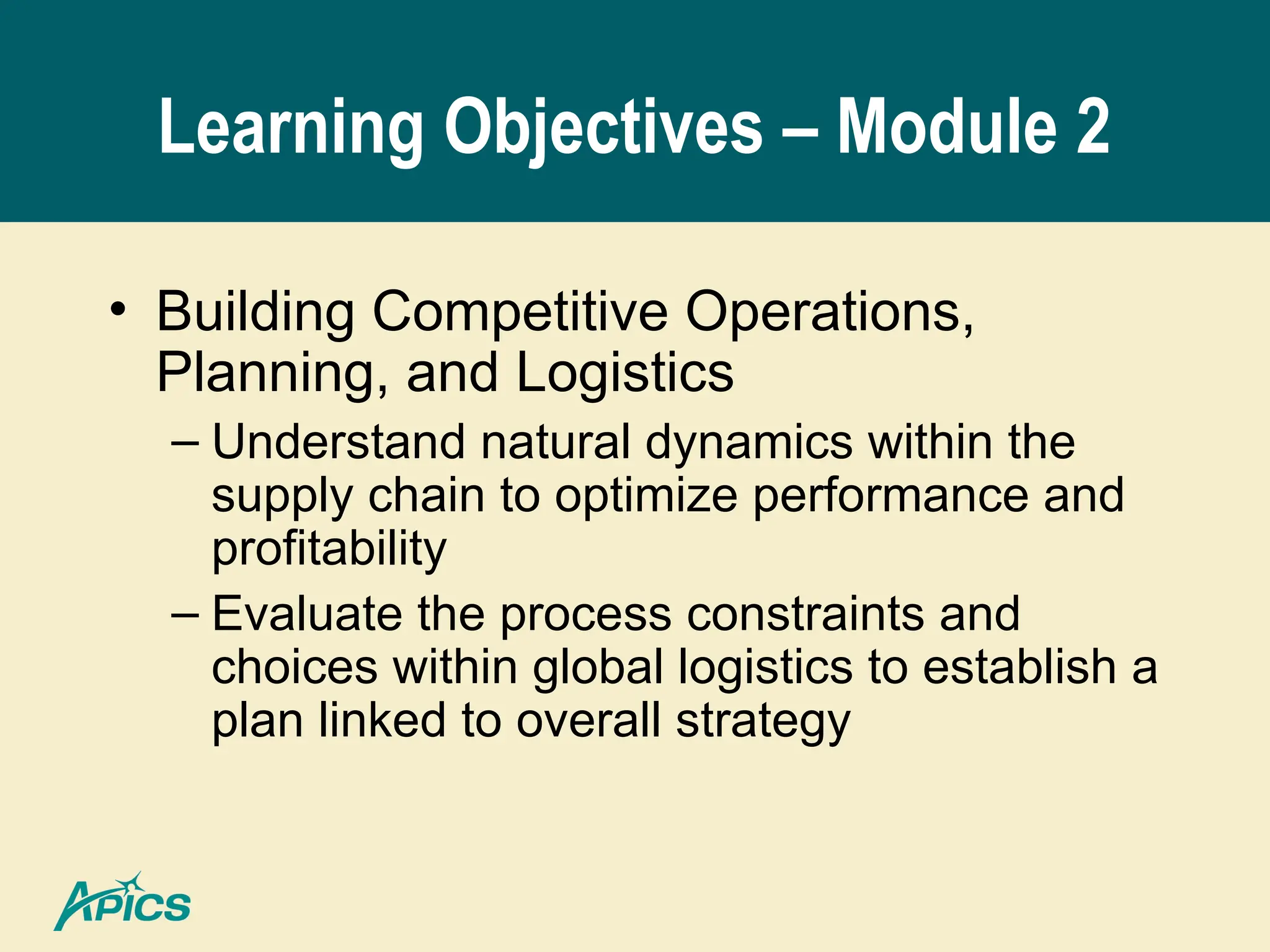 Learning Objectives – Module 2

• Building Competitive Operations, Planning, and Logistics

– Understand natural dynamics within the supply chain to optimize performance and profitability

– Evaluate the process constraints and choices within global logistics to establish a plan linked to overall strategy

APICS